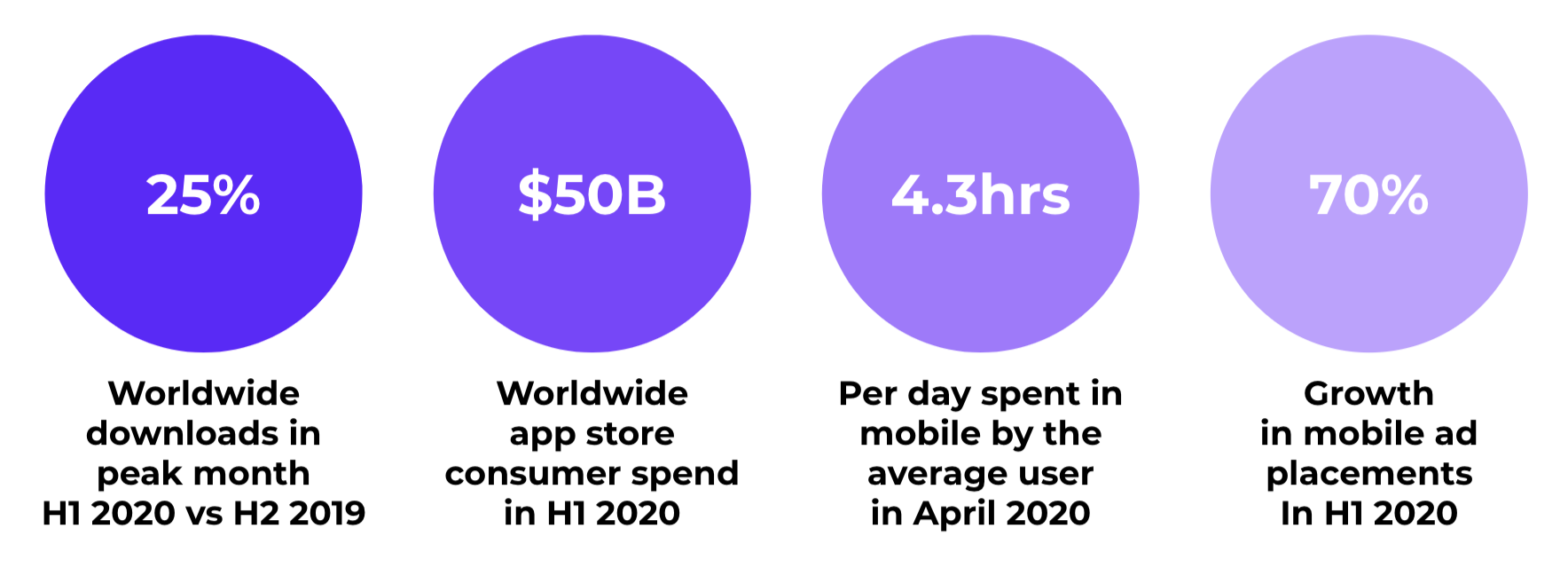 25%

Worldwide downloads in peak month H1 2020 vs H2 2019

$50B

Worldwide app store consumer spend in H1 2020

4.3hrs

Per day spent in mobile by the average user in April 2020

70%

Growth in mobile ad placements In H1 2020